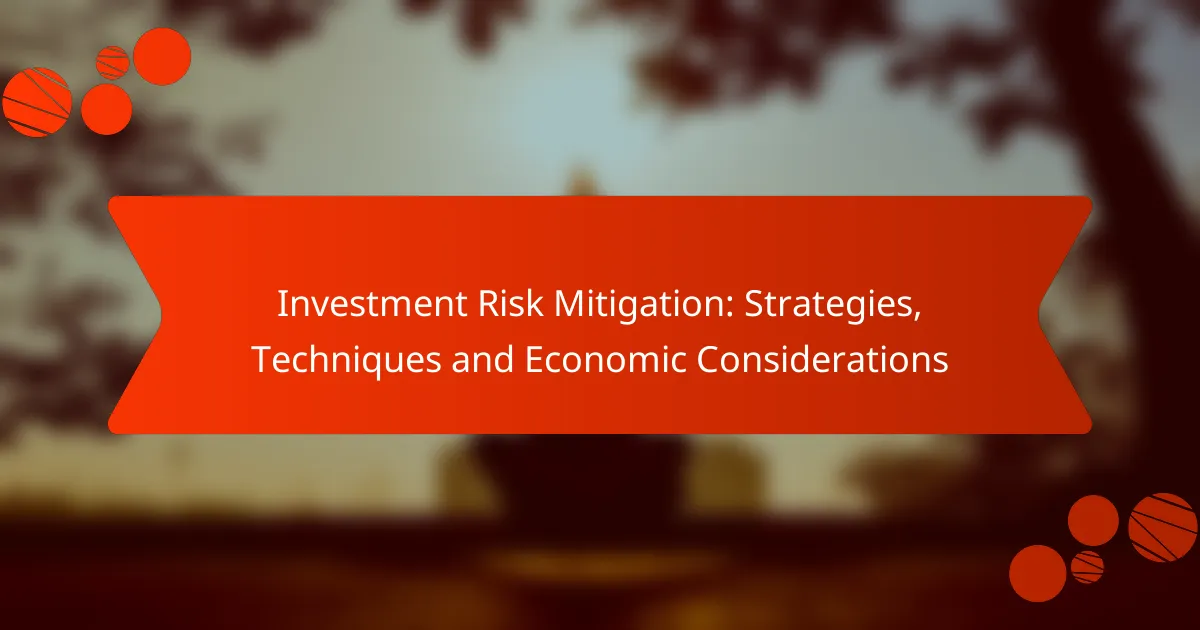 Investment Risk Mitigation: Strategies, Techniques and Economic Considerations